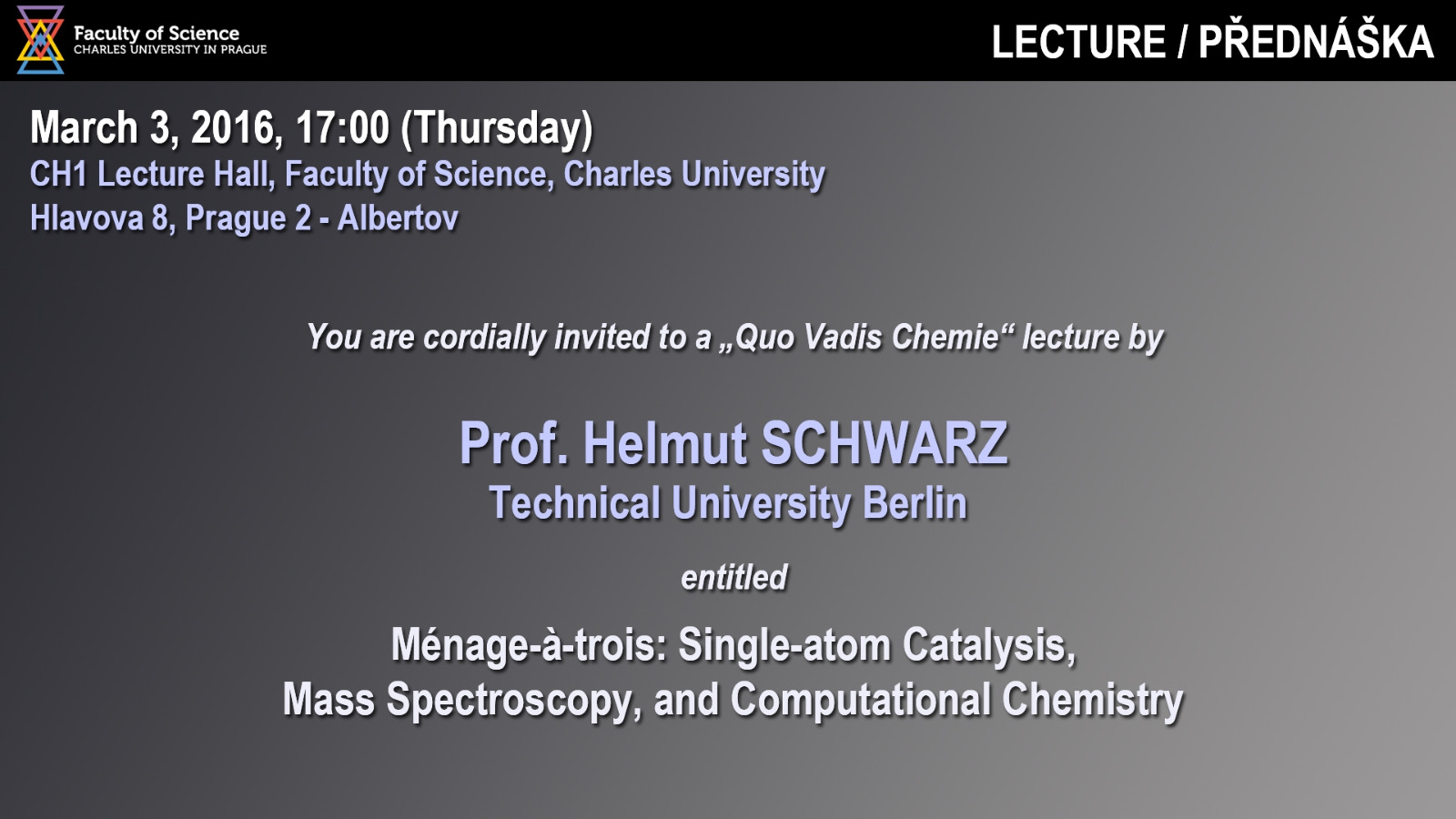 Faculty of Science
CHARLES UNIVERSITY IN PRAGUE

LECTURE / PŘEDNÁŠKA

March 3, 2016, 17:00 (Thursday)
CH1 Lecture Hall, Faculty of Science, Charles University
Hlavova 8, Prague 2 - Albertov

You are cordially invited to a „Quo Vadis Chemie“ lecture by

Prof. Helmut SCHWARZ
Technical University Berlin

entitled

Ménage-à-trois: Single-atom Catalysis, Mass Spectroscopy, and Computational Chemistry